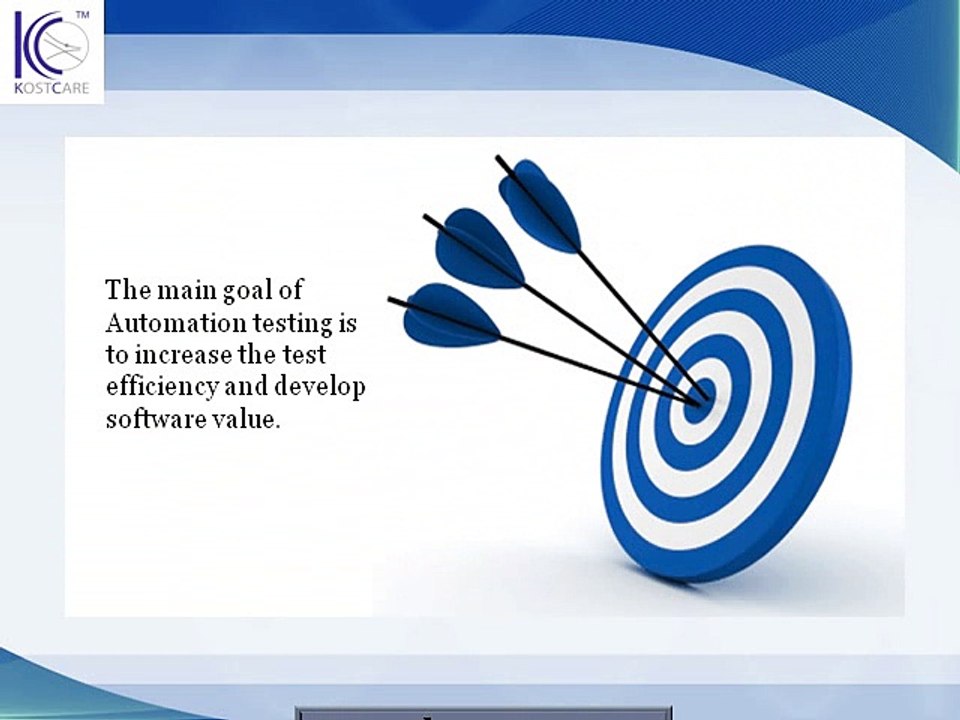 KC™
KOSTCARE

The main goal of Automation testing is to increase the test efficiency and develop software value.